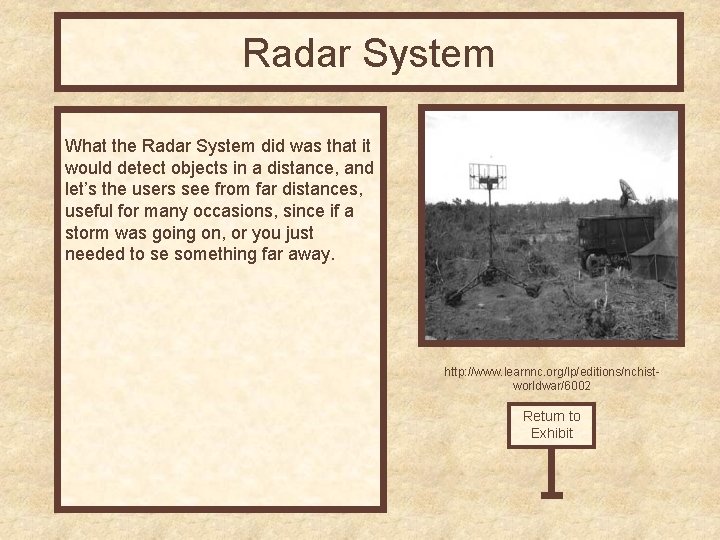 Radar System

What the Radar System did was that it would detect objects in a distance, and let's the users see from far distances, useful for many occasions, since if a storm was going on, or you just needed to se something far away.

http://www.learnnc.org/lp/editions/nchist-worldwar/6002

Return to Exhibit